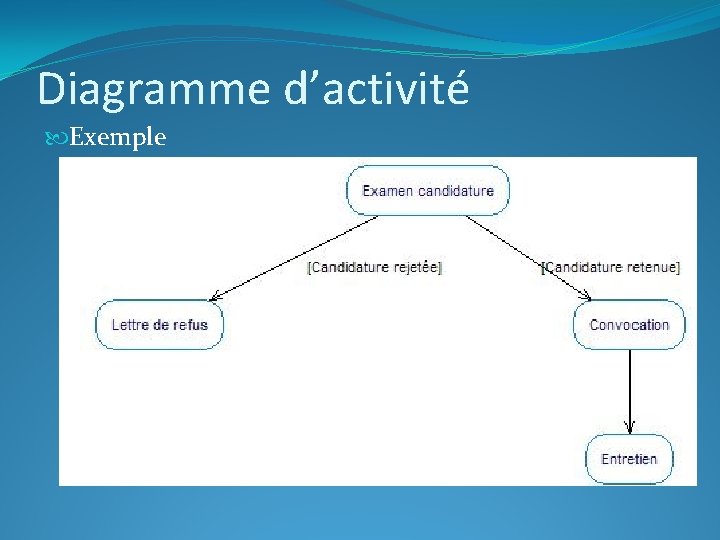 Diagramme d’activité

Exemple

Examen candidature

[Candidature rejetée]

[Candidature retenue]

Lettre de refus

Convocation

Entretien